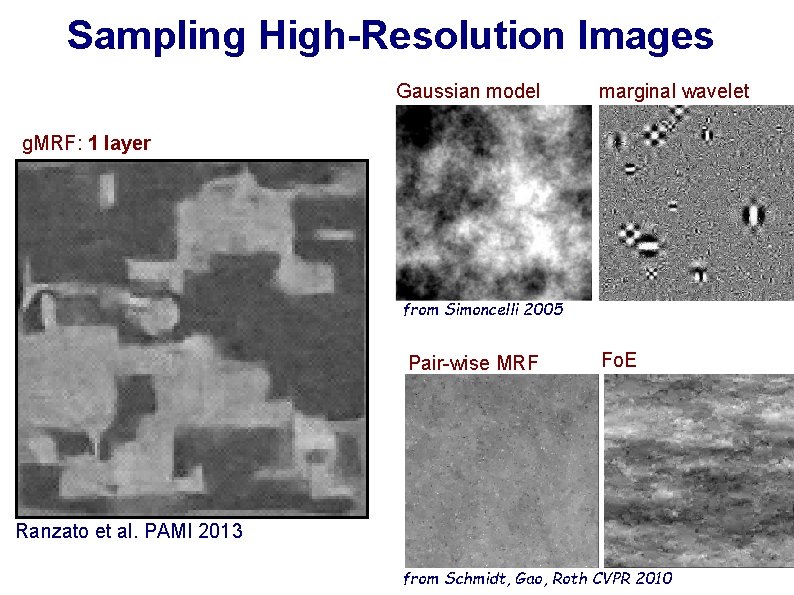 Sampling High-Resolution Images

gMRF: 1 layer

Ranzato et al. PAMI 2013

Gaussian model

marginal wavelet

from Simoncelli 2005

Pair-wise MRF

FoE

from Schmidt, Gao, Roth CVPR 2010